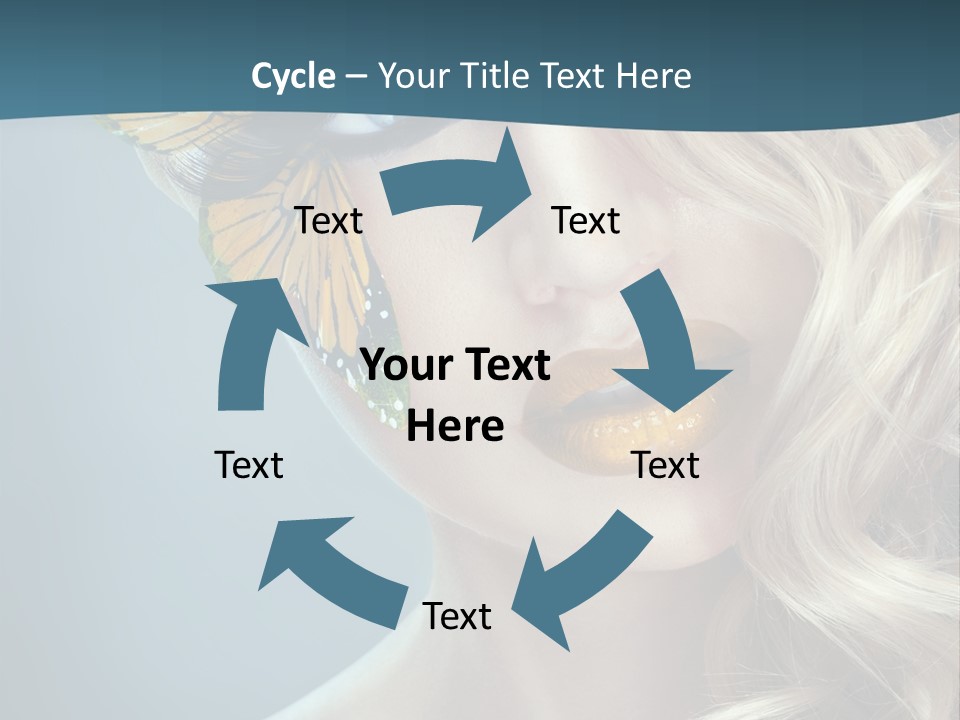 Cycle – Your Title Text Here

Text

Text

Your Text Here

Text

Text

Text